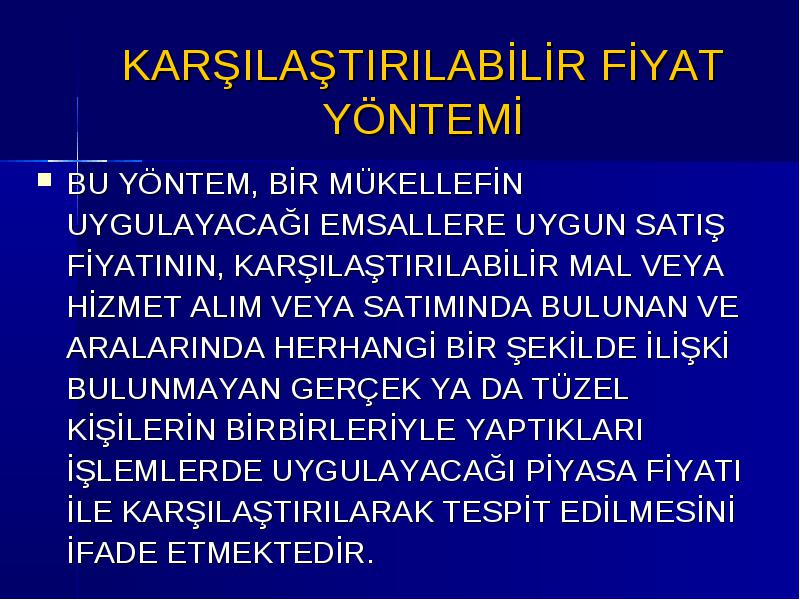 KARŞILAŞTIRILABİLİR FİYAT YÖNTEMİ

BU YÖNTEM, BİR MÜKELLEFİN UYGULAYACAĞI EMSALLERE UYGUN SATIŞ FİYATININ, KARŞILAŞTIRILABİLİR MAL VEYA HİZMET ALIM VEYA SATIMINDA BULUNAN VE ARALARINDA HERHANGİ BİR ŞEKİLDE İLİŞKİ BULUNMAYAN GERÇEK YA DA TÜZEL KİŞİLERİN BİRBİRLERİYLE YAPTIKLARI İŞLEMLERDE UYGULAYACAĞI PİYASA FİYATI İLE KARŞILAŞTIRILARAK TESPİT EDİLMESİNİ İFADE ETMEKTEDİR.